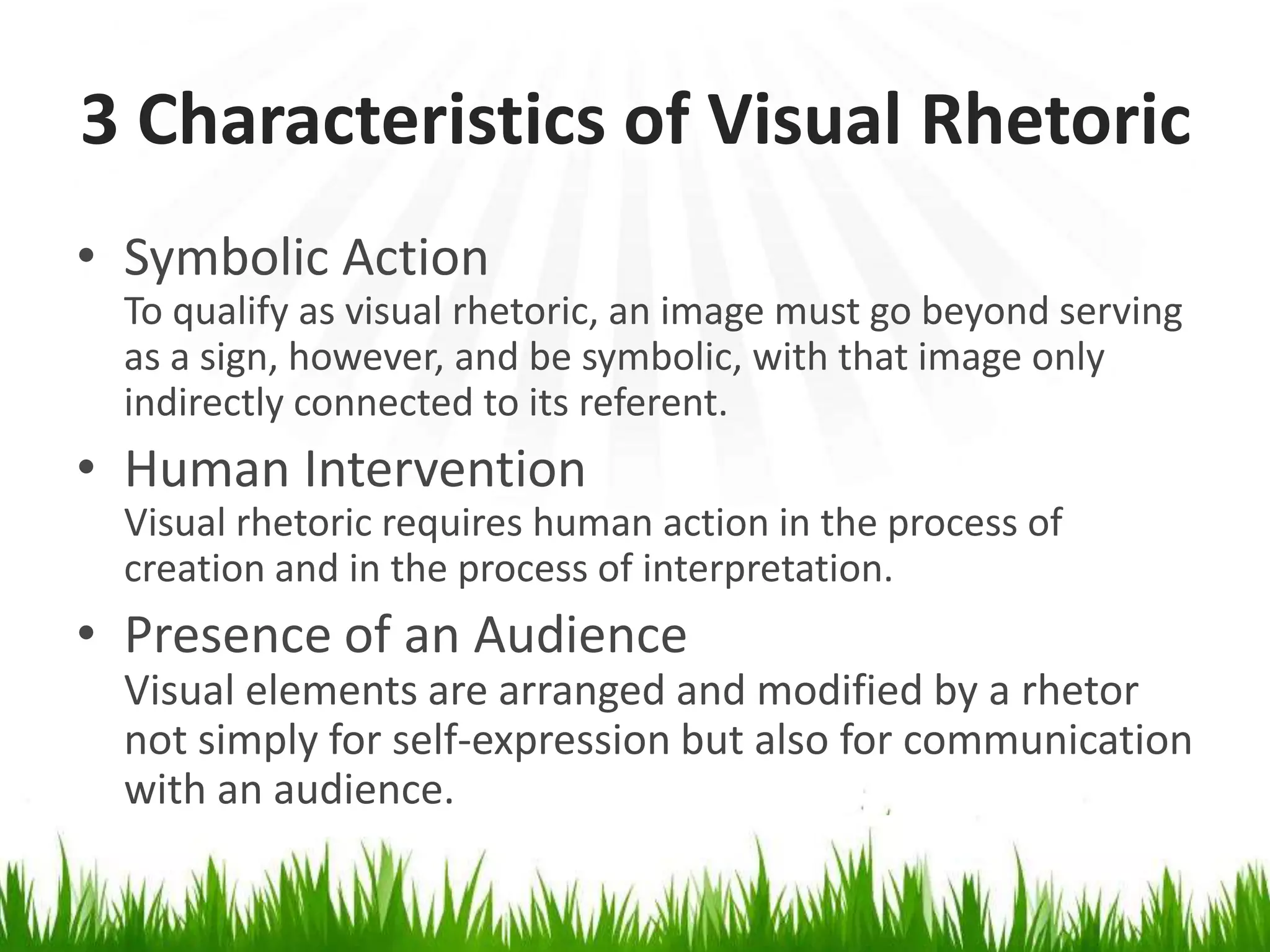 3 Characteristics of Visual Rhetoric

• Symbolic Action
To qualify as visual rhetoric, an image must go beyond serving as a sign, however, and be symbolic, with that image only indirectly connected to its referent.

• Human Intervention
Visual rhetoric requires human action in the process of creation and in the process of interpretation.

• Presence of an Audience
Visual elements are arranged and modified by a rhetor not simply for self-expression but also for communication with an audience.